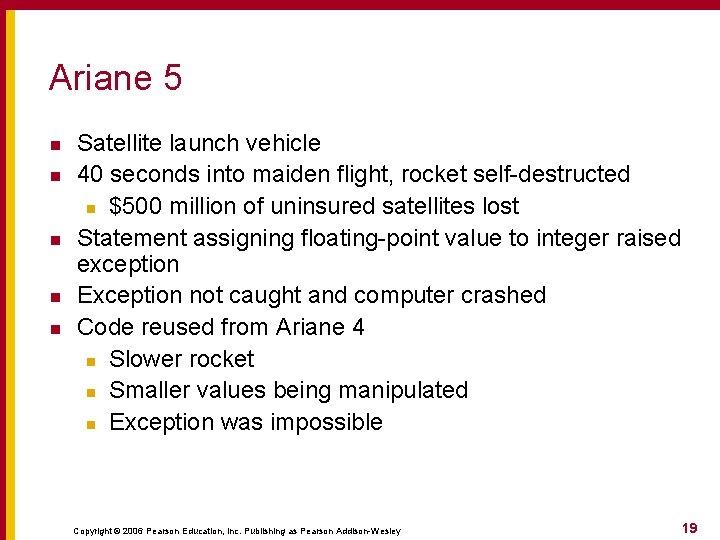 Ariane 5

• Satellite launch vehicle
• 40 seconds into maiden flight, rocket self-destructed
• $500 million of uninsured satellites lost
• Statement assigning floating-point value to integer raised exception
• Exception not caught and computer crashed
• Code reused from Ariane 4
• Slower rocket
• Smaller values being manipulated
• Exception was impossible

Copyright © 2006 Pearson Education, Inc. Publishing as Pearson Addison-Wesley

19